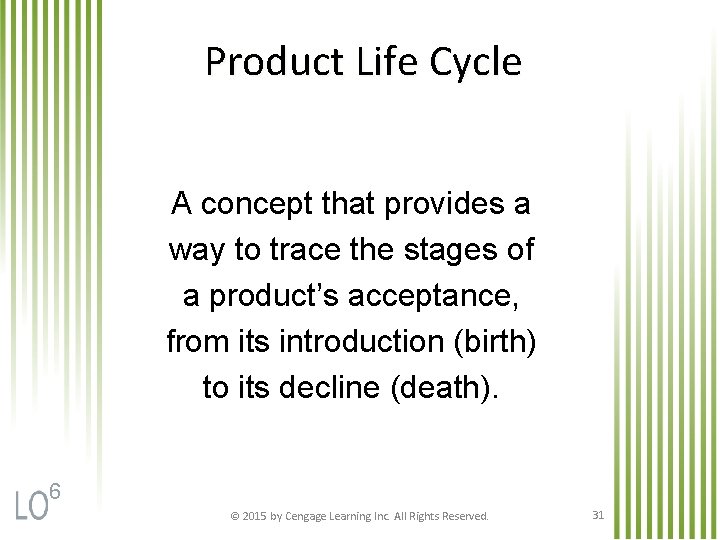 Product Life Cycle

A concept that provides a way to trace the stages of a product's acceptance, from its introduction (birth) to its decline (death).

LO$^6$

© 2015 by Cengage Learning Inc. All Rights Reserved.

31